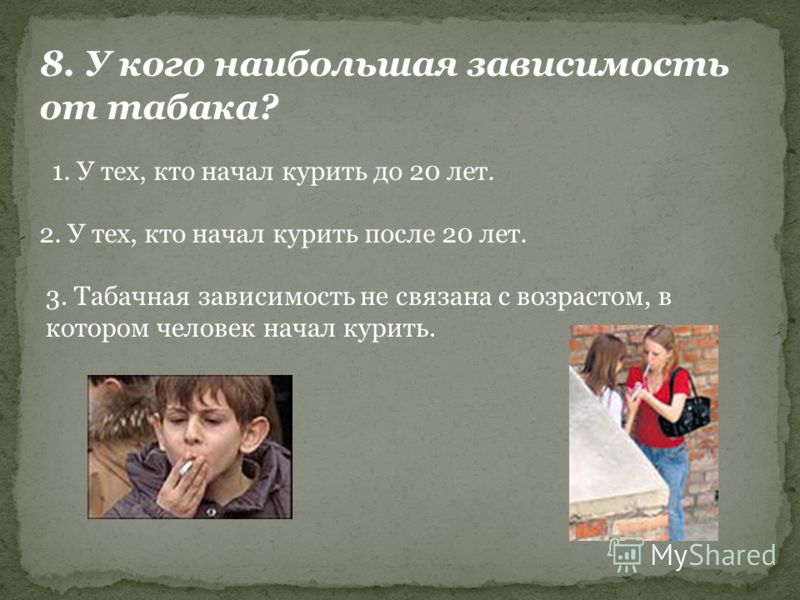 8. У кого наибольшая зависимость от табака?

1. У тех, кто начал курить до 20 лет.

2. У тех, кто начал курить после 20 лет.

3. Табачная зависимость не связана с возрастом, в котором человек начал курить.

MyShared